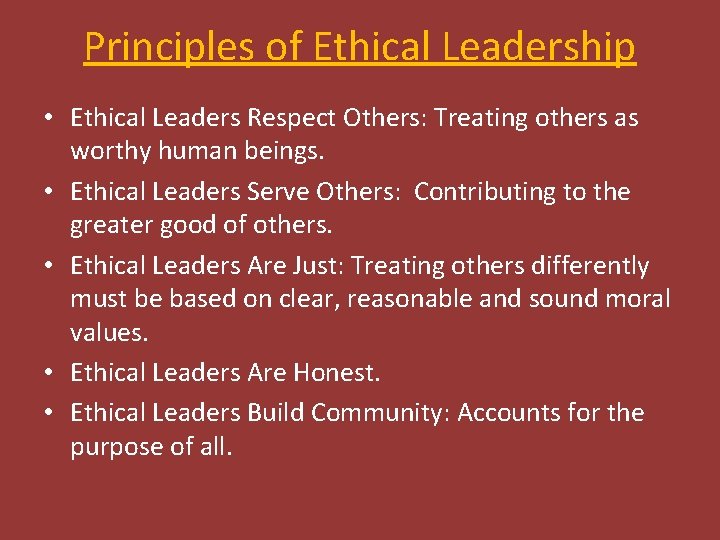 Principles of Ethical Leadership

• Ethical Leaders Respect Others: Treating others as worthy human beings.
• Ethical Leaders Serve Others: Contributing to the greater good of others.
• Ethical Leaders Are Just: Treating others differently must be based on clear, reasonable and sound moral values.
• Ethical Leaders Are Honest.
• Ethical Leaders Build Community: Accounts for the purpose of all.